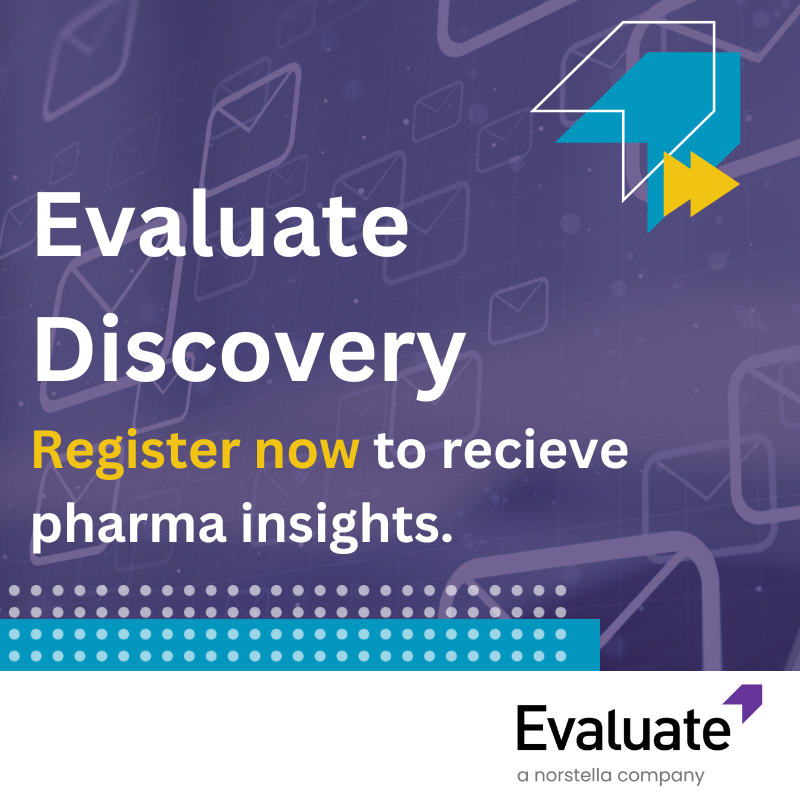 Evaluate Discovery

Register now to recieve pharma insights.

Evaluate
a norstella company